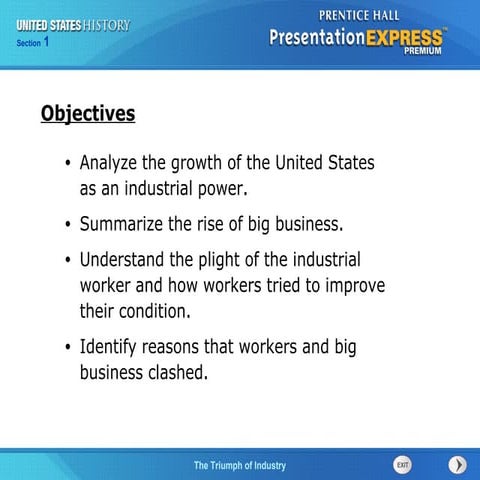 UNITED STATES HISTORY
Section 1

PRENTICE HALL
PresentationEXPRESS™
PREMIUM

Objectives

• Analyze the growth of the United States as an industrial power.

• Summarize the rise of big business.

• Understand the plight of the industrial worker and how workers tried to improve their condition.

• Identify reasons that workers and big business clashed.

The Triumph of Industry

EXIT